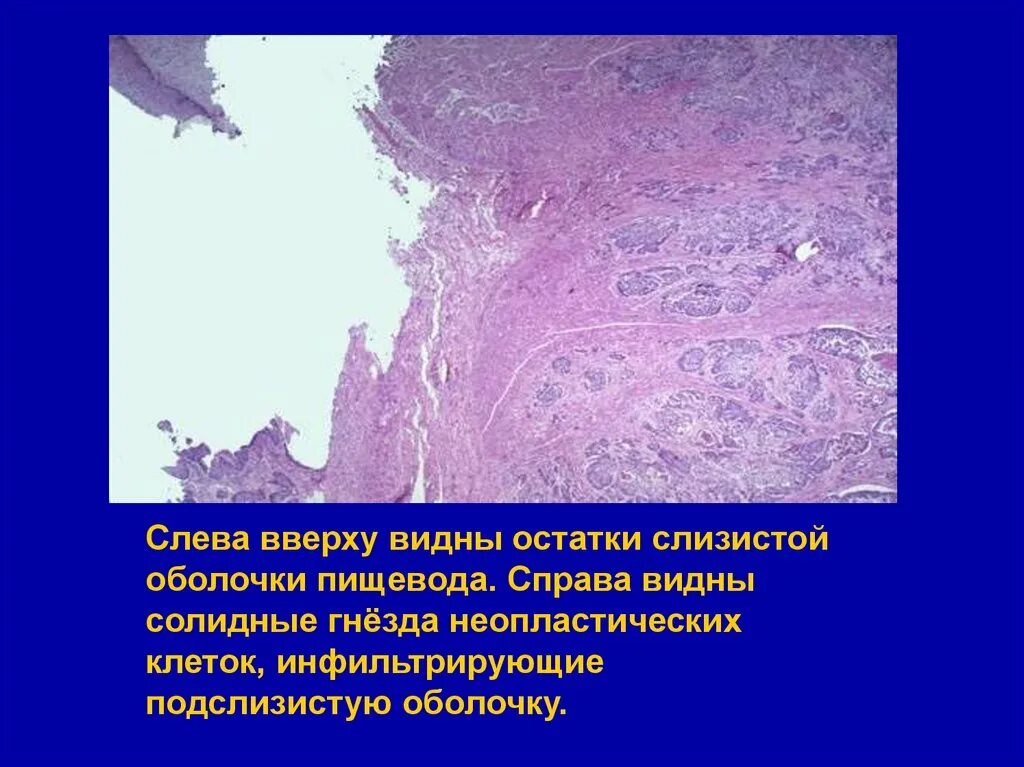 Слева вверху видны остатки слизистой оболочки пищевода. Справа видны солидные гнёзда неопластических клеток, инфильтрирующие подслизистую оболочку.